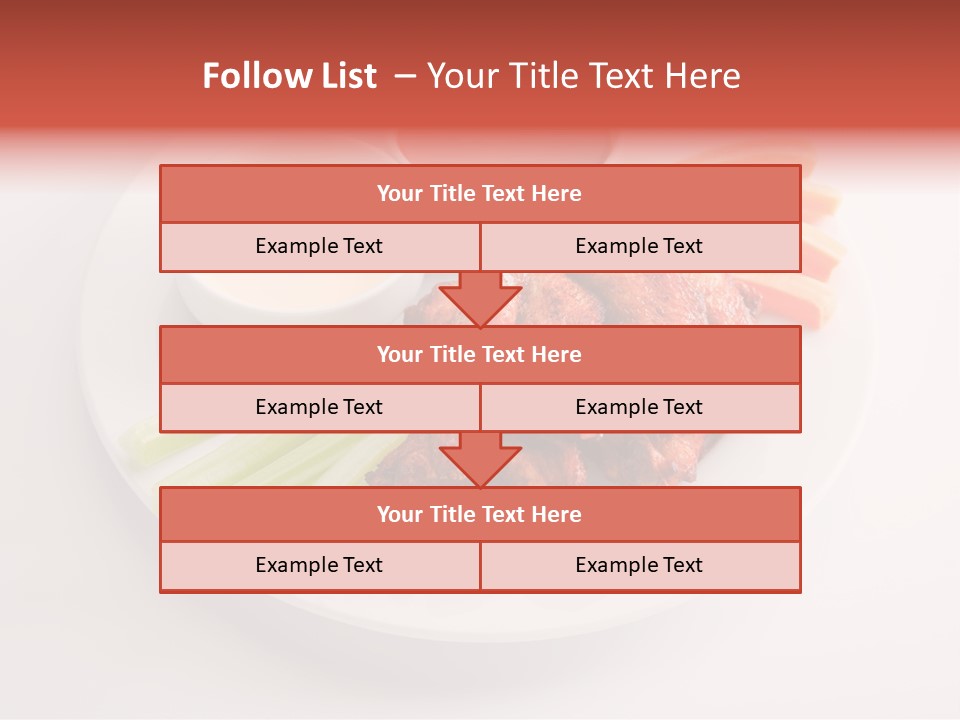 Follow List – Your Title Text Here

| Your Title Text Here | |
|---|---|
| Example Text | Example Text |

| Your Title Text Here | |
|---|---|
| Example Text | Example Text |

| Your Title Text Here | |
|---|---|
| Example Text | Example Text |